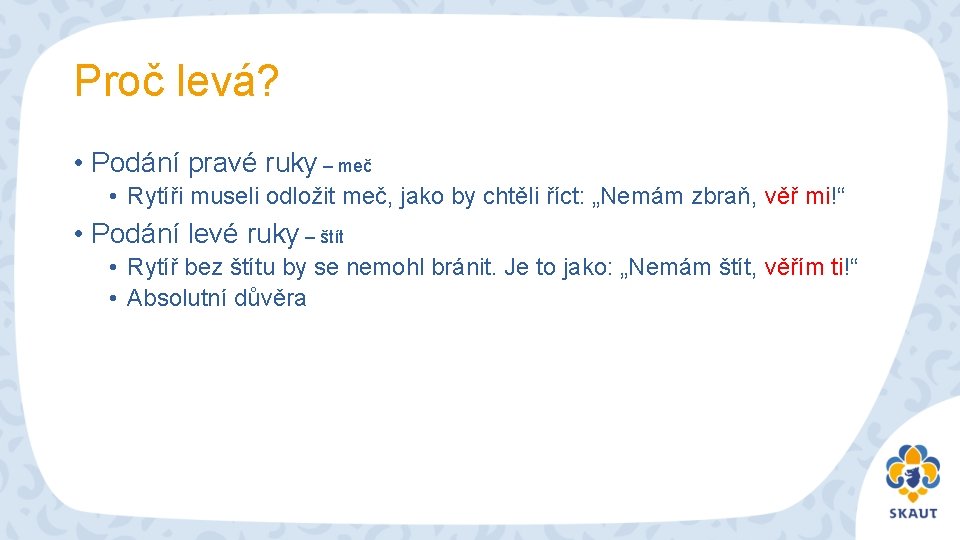 Proč levá?

• Podání pravé ruky – meč
  • Rytíři museli odložit meč, jako by chtěli říct: „Nemám zbraň, věř mi!“
• Podání levé ruky – štít
  • Rytíř bez štítu by se nemohl bránit. Je to jako: „Nemám štít, věřím ti!“
  • Absolutní důvěra

SKAUT